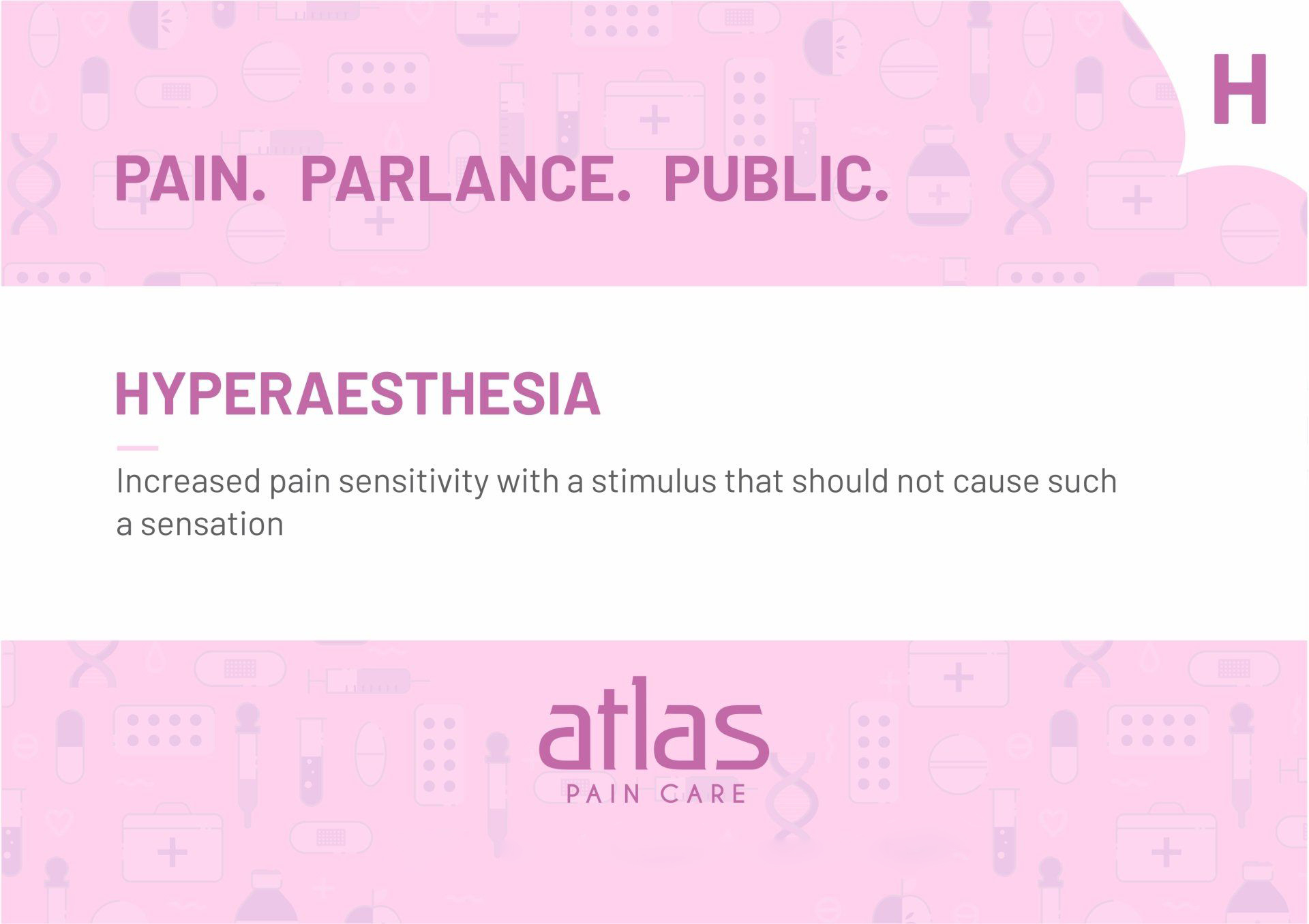 H

PAIN. PARLANCE. PUBLIC.

HYPERAESTHESIA

Increased pain sensitivity with a stimulus that should not cause such a sensation

atlas
PAIN CARE